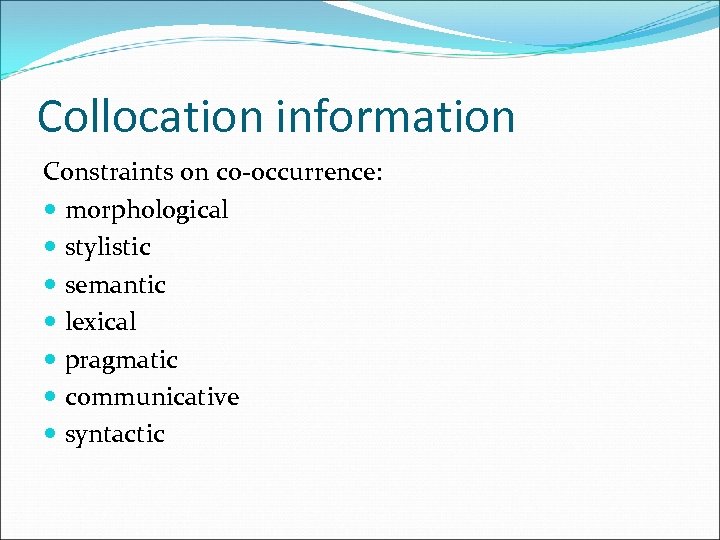 Collocation information

Constraints on co-occurrence:

- morphological
- stylistic
- semantic
- lexical
- pragmatic
- communicative
- syntactic